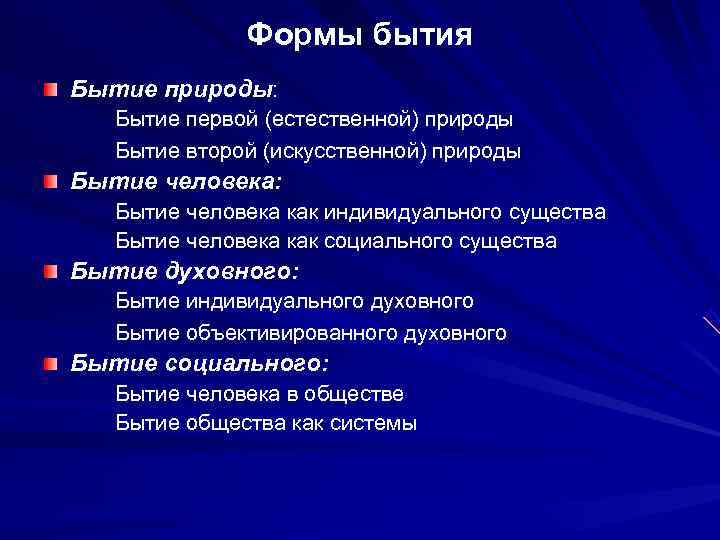 Формы бытия

Бытие природы:
Бытие первой (естественной) природы
Бытие второй (искусственной) природы

Бытие человека:
Бытие человека как индивидуального существа
Бытие человека как социального существа

Бытие духовного:
Бытие индивидуального духовного
Бытие объективированного духовного

Бытие социального:
Бытие человека в обществе
Бытие общества как системы